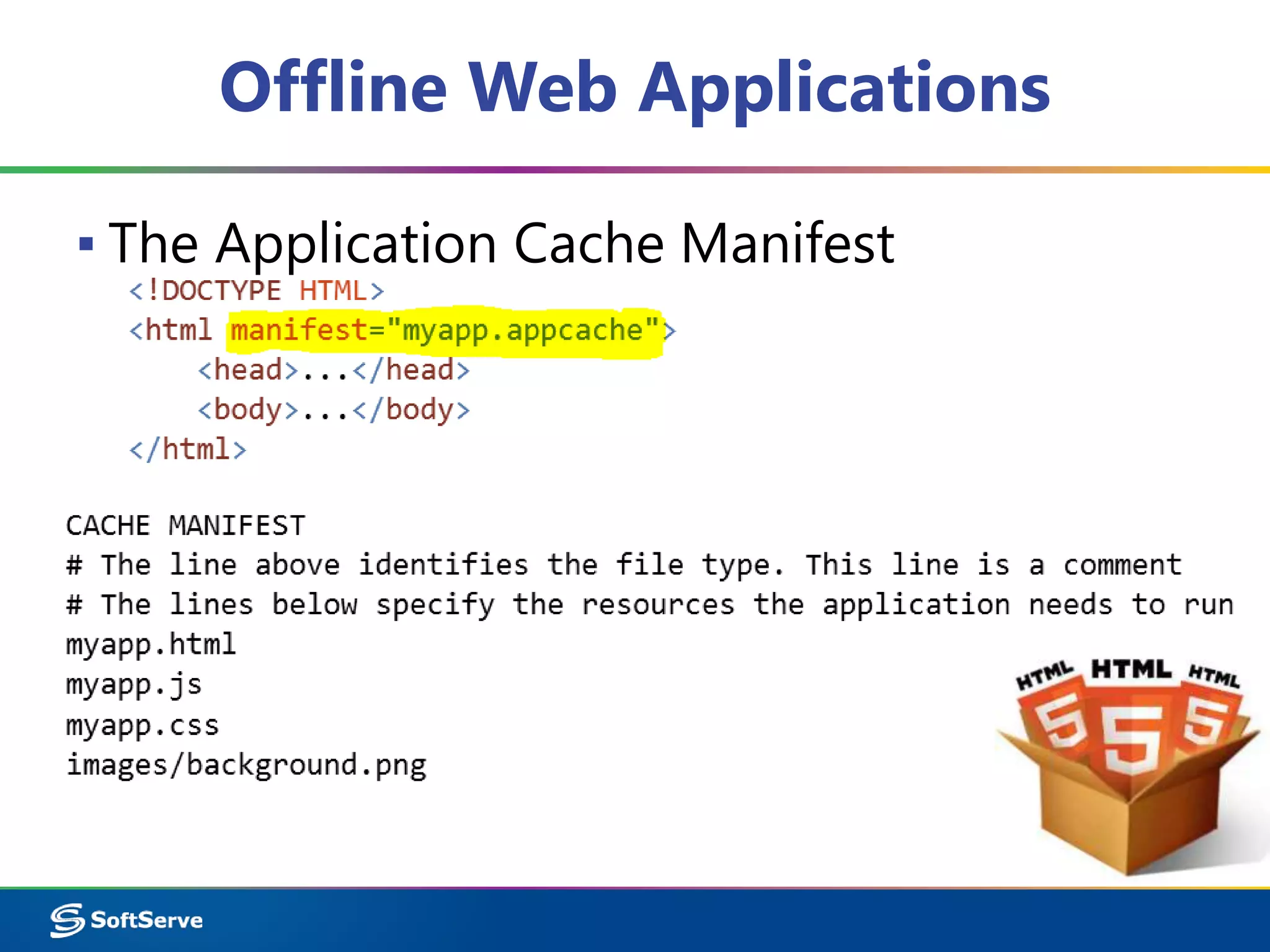 Offline Web Applications

▪ The Application Cache Manifest

<!DOCTYPE HTML>
<html manifest="myapp.appcache">
<head>...</head>
<body>...</body>
</html>

CACHE MANIFEST
# The line above identifies the file type. This line is a comment
# The lines below specify the resources the application needs to run
myapp.html
myapp.js
myapp.css
images/background.png

HTML HTML HTML
5 5 5

SoftServe